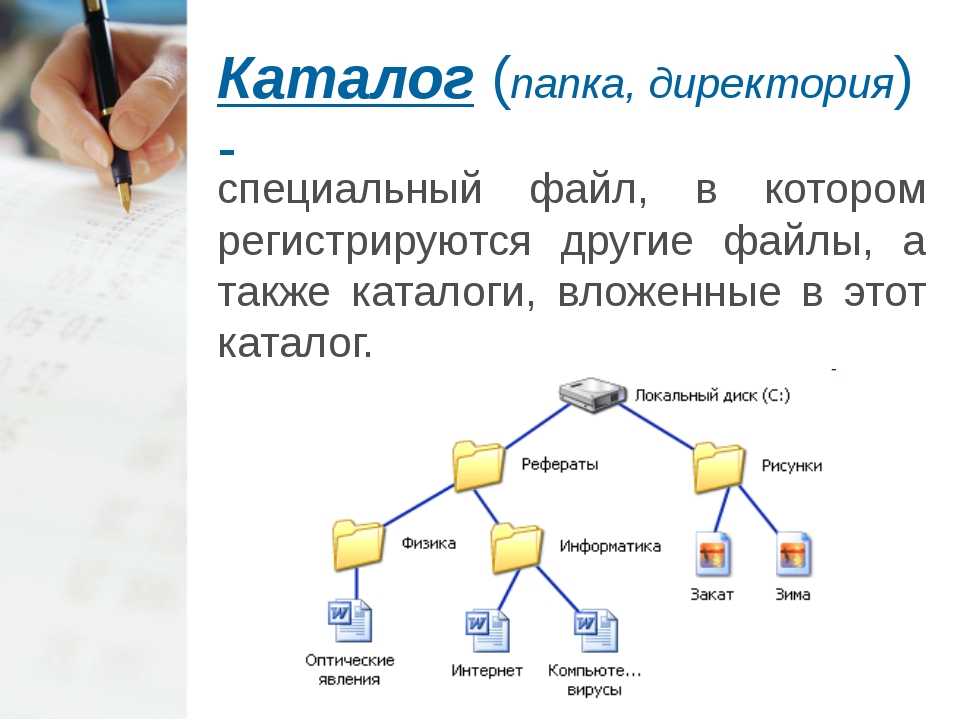 Каталог (папка, директория) - специальный файл, в котором регистрируются другие файлы, а также каталоги, вложенные в этот каталог.

Локальный диск (C:)
Рефераты
Рисунки
Физика
Информатика
Закат
Зима
Оптические явления
Интернет
Компьюте... вирусы